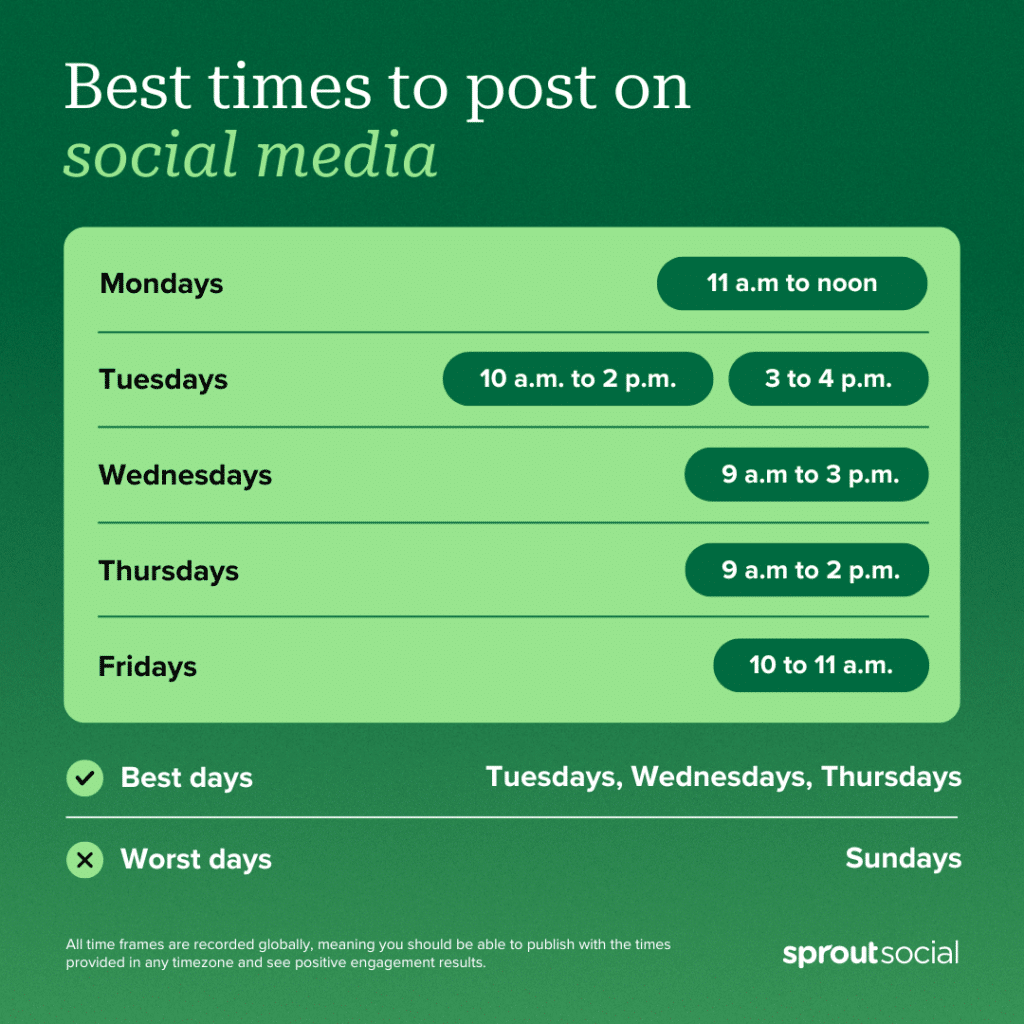 Best times to post on social media

Mondays 11 a.m to noon

Tuesdays 10 a.m. to 2 p.m. 3 to 4 p.m.

Wednesdays 9 a.m to 3 p.m.

Thursdays 9 a.m to 2 p.m.

Fridays 10 to 11 a.m.

Best days Tuesdays, Wednesdays, Thursdays

Worst days Sundays

All time frames are recorded globally, meaning you should be able to publish with the times provided in any timezone and see positive engagement results.

sproutsocial